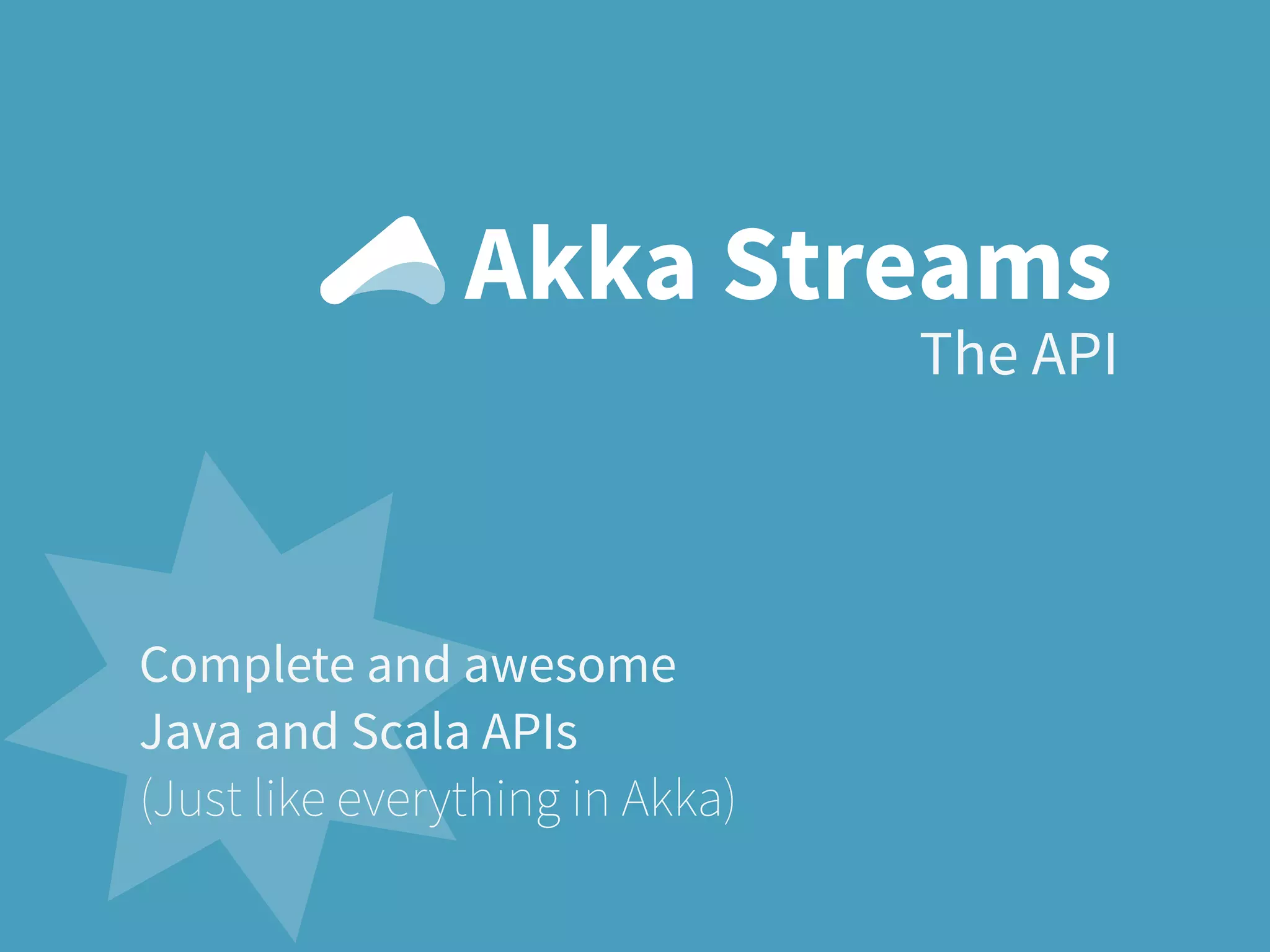 Akka Streams
The API

Complete and awesome
Java and Scala APIs
(Just like everything in Akka)